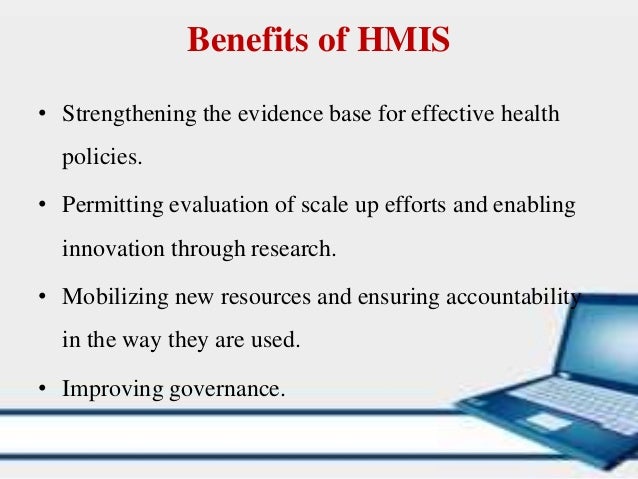 Benefits of HMIS

• Strengthening the evidence base for effective health policies.

• Permitting evaluation of scale up efforts and enabling innovation through research.

• Mobilizing new resources and ensuring accountability in the way they are used.

• Improving governance.